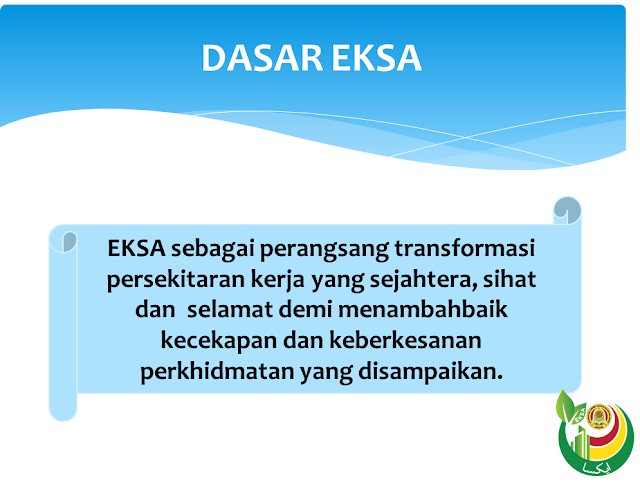 DASAR EKSA

EKSA sebagai perangsang transformasi persekitaran kerja yang sejahtera, sihat dan selamat demi menambahbaik kecekapan dan keberkesanan perkhidmatan yang disampaikan.

EKSA
ايكسا